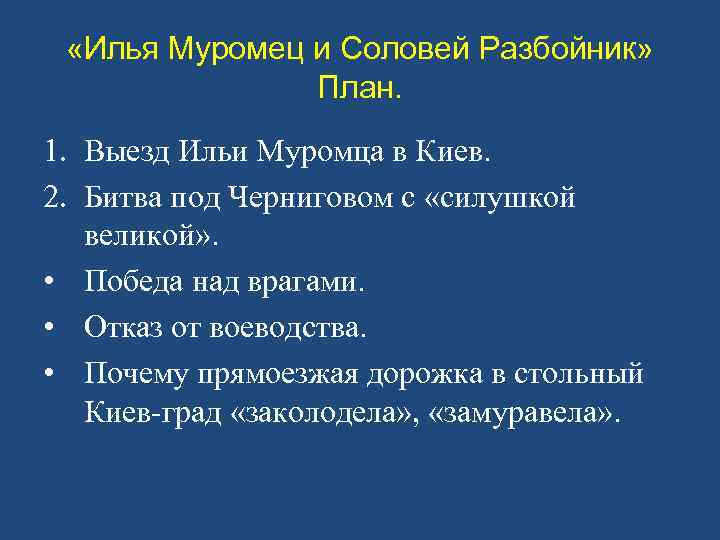 «Илья Муромец и Соловей Разбойник»
План.

1. Выезд Ильи Муромца в Киев.
2. Битва под Черниговом с «силушкой великой».
• Победа над врагами.
• Отказ от воеводства.
• Почему прямоезжая дорожка в стольный Киев-град «заколодела», «замуравела».